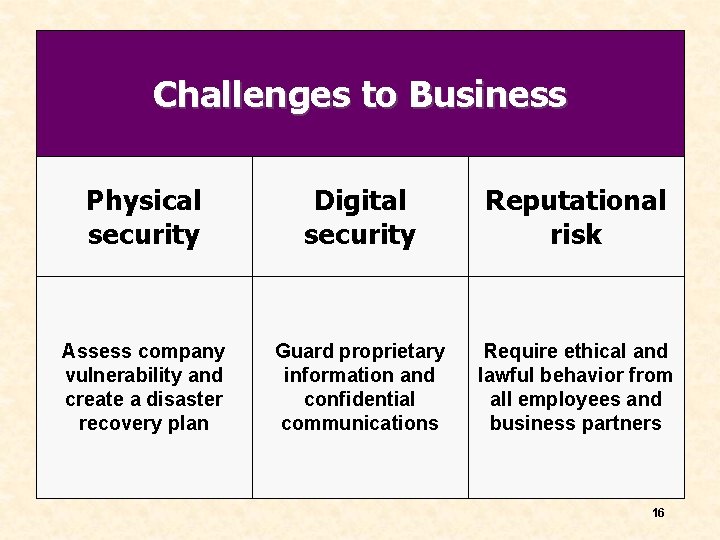 Challenges to Business

| Physical security | Digital security | Reputational risk |
|---|---|---|
| Assess company vulnerability and create a disaster recovery plan | Guard proprietary information and confidential communications | Require ethical and lawful behavior from all employees and business partners |

16